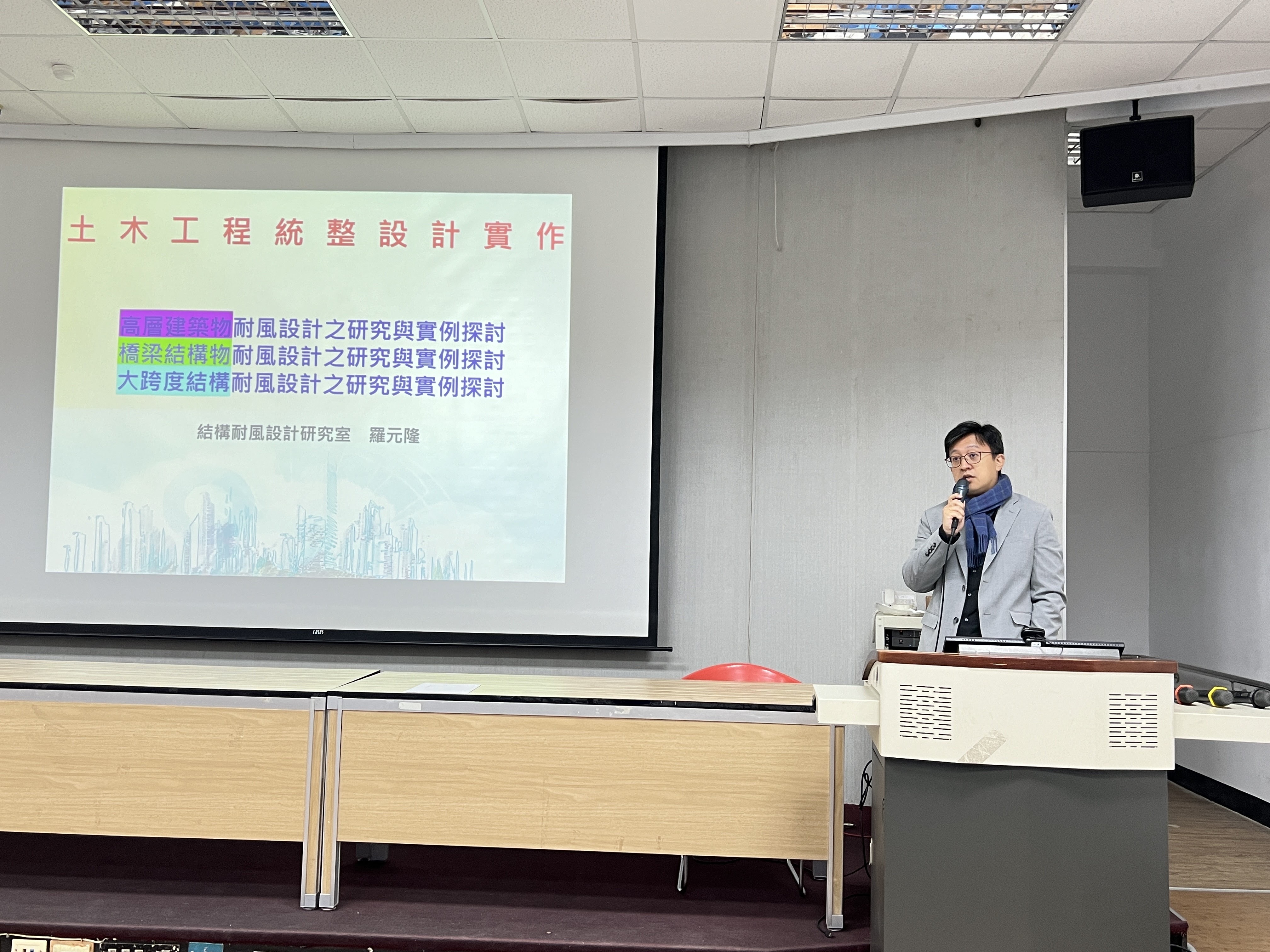 土木工程統整設計實作

高層建築物耐風設計之研究與實例探討
橋梁結構物耐風設計之研究與實例探討
大跨度結構耐風設計之研究與實例探討

結構耐風設計研究室　羅元隆